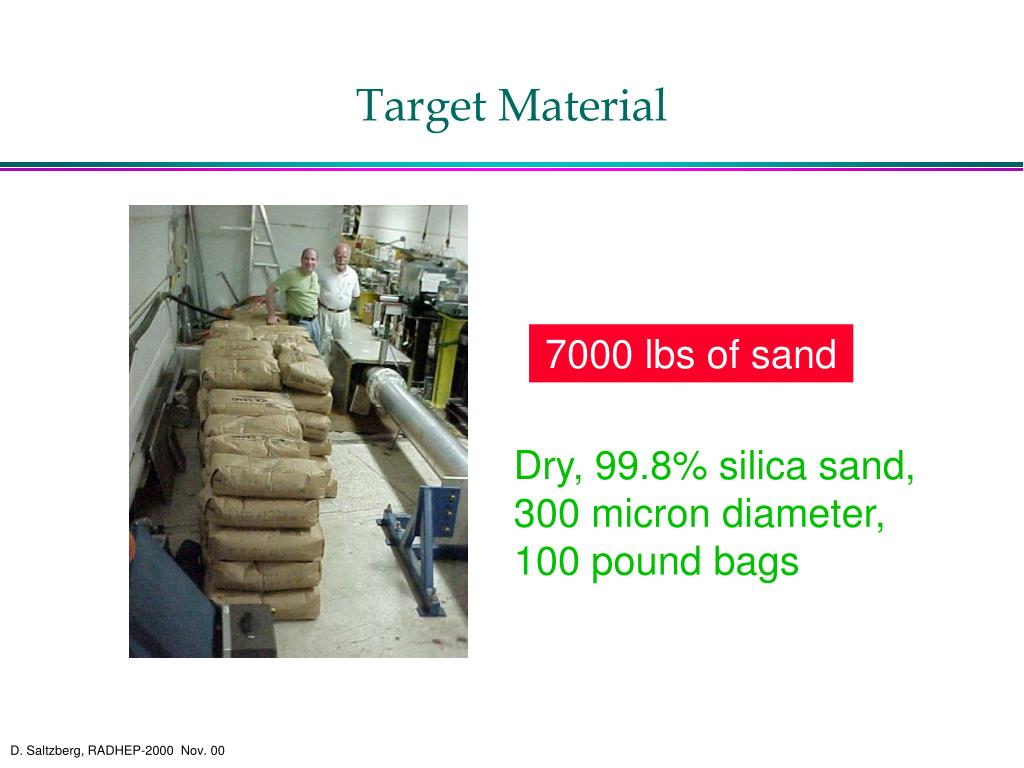 Target Material

7000 lbs of sand

Dry, 99.8% silica sand,
300 micron diameter,
100 pound bags

D. Saltzberg, RADHEP-2000 Nov. 00